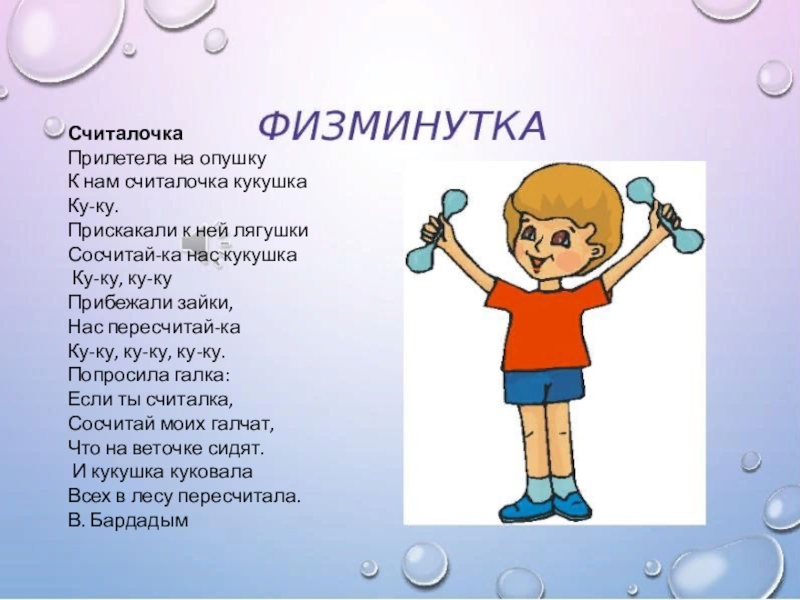 ФИЗМИНУТКА

Считалочка
Прилетела на опушку
К нам считалочка кукушка
Ку-ку.
Прискакали к ней лягушки
Сосчитай-ка нас кукушка
Ку-ку, ку-ку
Прибежали зайки,
Нас пересчитай-ка
Ку-ку, ку-ку, ку-ку.
Попросила галка:
Если ты считалка,
Сосчитай моих галчат,
Что на веточке сидят.
И кукушка куковала
Всех в лесу пересчитала.
В. Бардадым